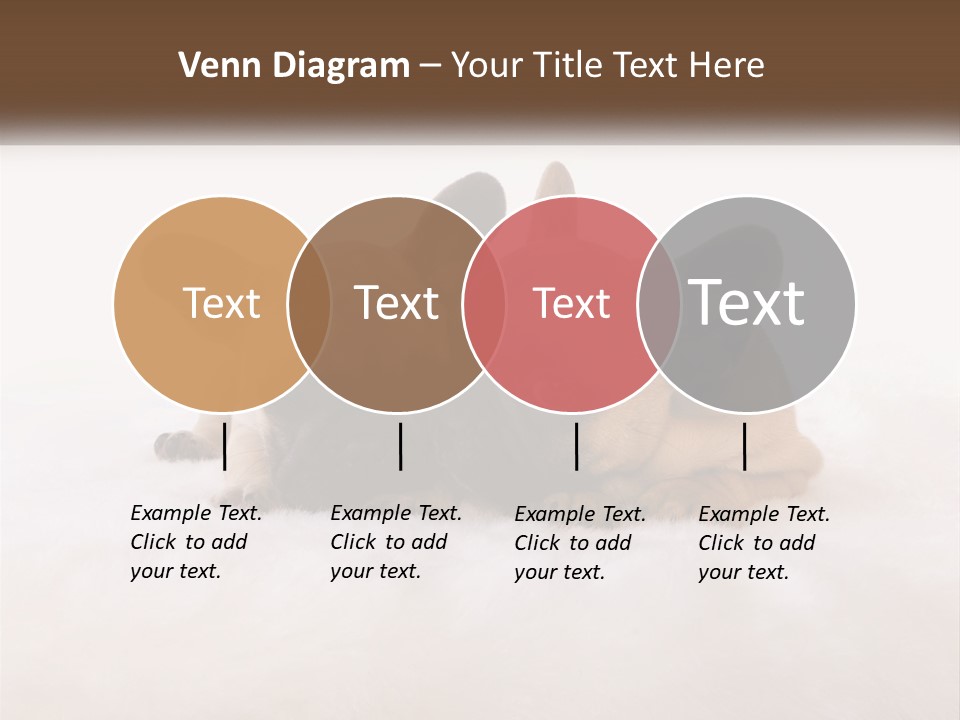 Venn Diagram – Your Title Text Here

Text

Text

Text

Text

Example Text. Click to add your text.

Example Text. Click to add your text.

Example Text. Click to add your text.

Example Text. Click to add your text.